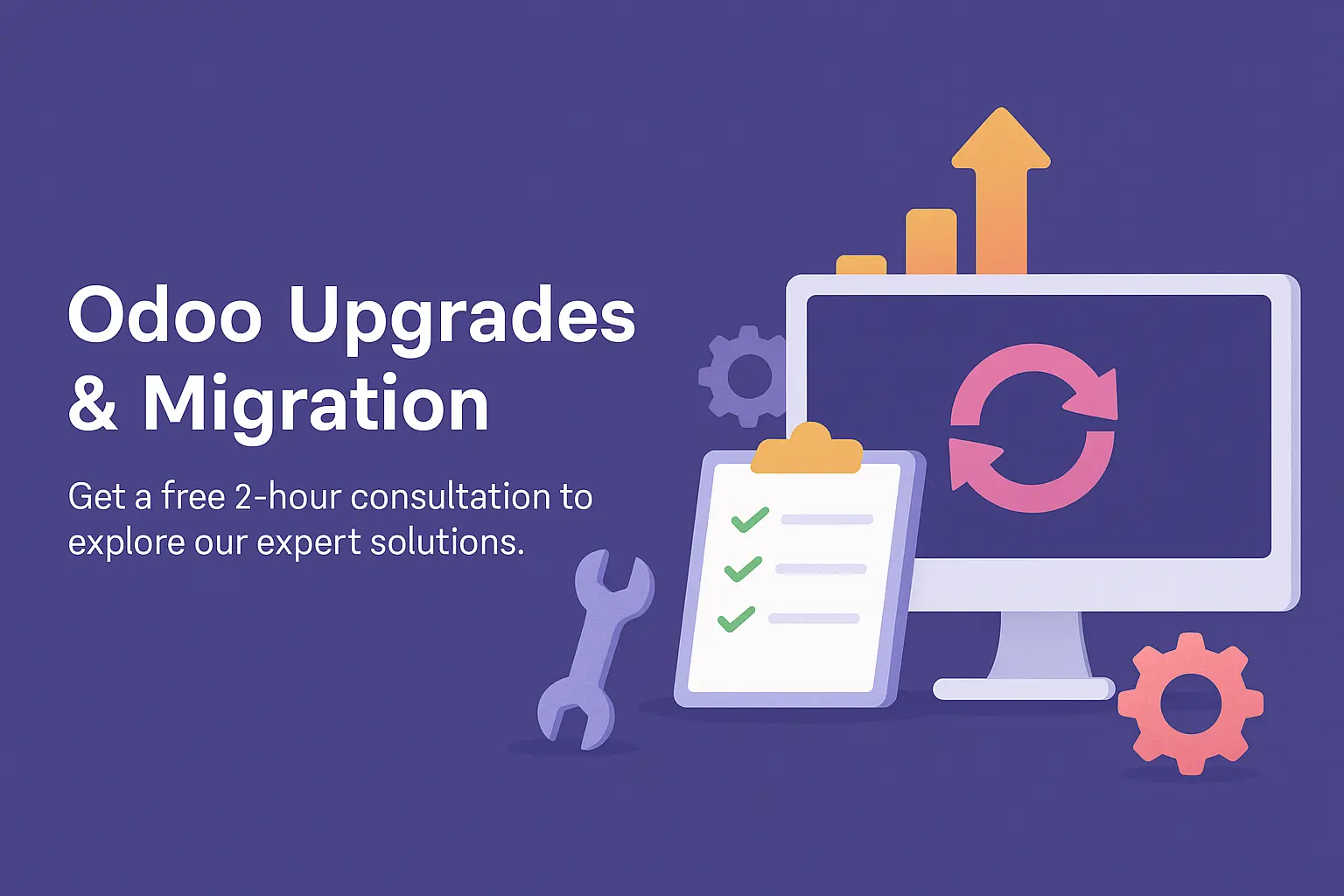 Odoo Upgrades & Migration

Get a free 2-hour consultation to explore our expert solutions.